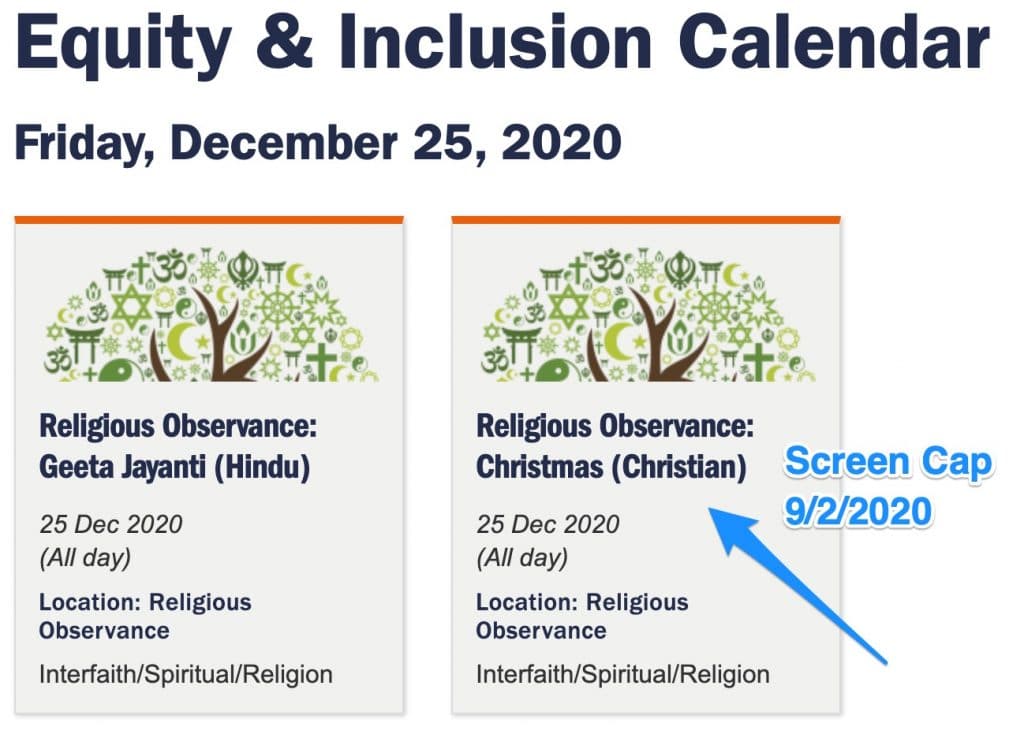 Equity & Inclusion Calendar

Friday, December 25, 2020

Religious Observance: Geeta Jayanti (Hindu)

25 Dec 2020
(All day)

Location: Religious Observance

Interfaith/Spiritual/Religion

Religious Observance: Christmas (Christian)

25 Dec 2020
(All day)

Location: Religious Observance

Interfaith/Spiritual/Religion

Screen Cap
9/2/2020